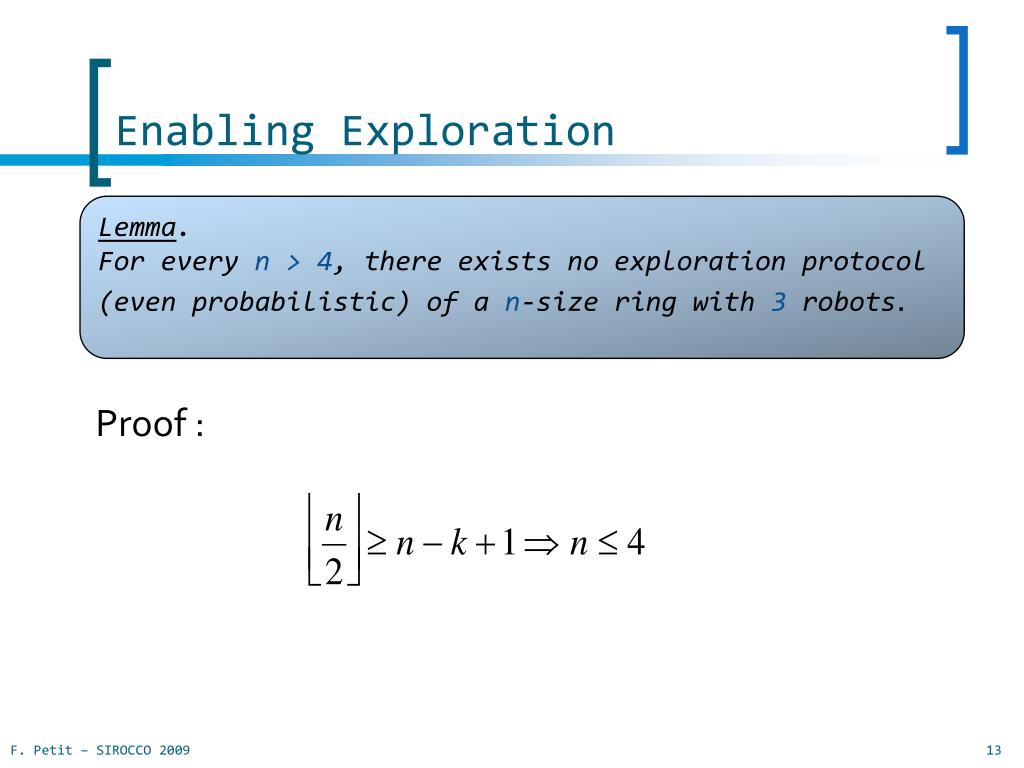 Enabling Exploration

Lemma.
For every n > 4, there exists no exploration protocol (even probabilistic) of a n-size ring with 3 robots.

Proof :

$\left\lfloor \frac{n}{2} \right\rfloor \geq n - k + 1 \Rightarrow n \leq 4$

F. Petit – SIROCCO 2009

13